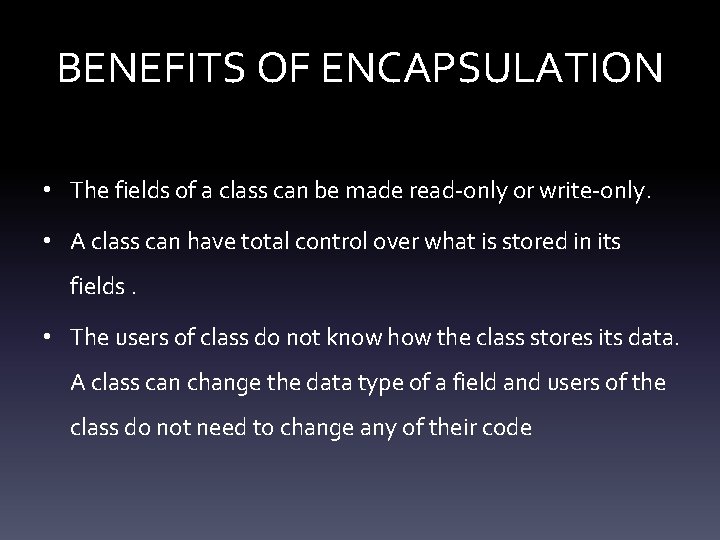 BENEFITS OF ENCAPSULATION

• The fields of a class can be made read-only or write-only.

• A class can have total control over what is stored in its fields .

• The users of class do not know how the class stores its data. A class can change the data type of a field and users of the class do not need to change any of their code